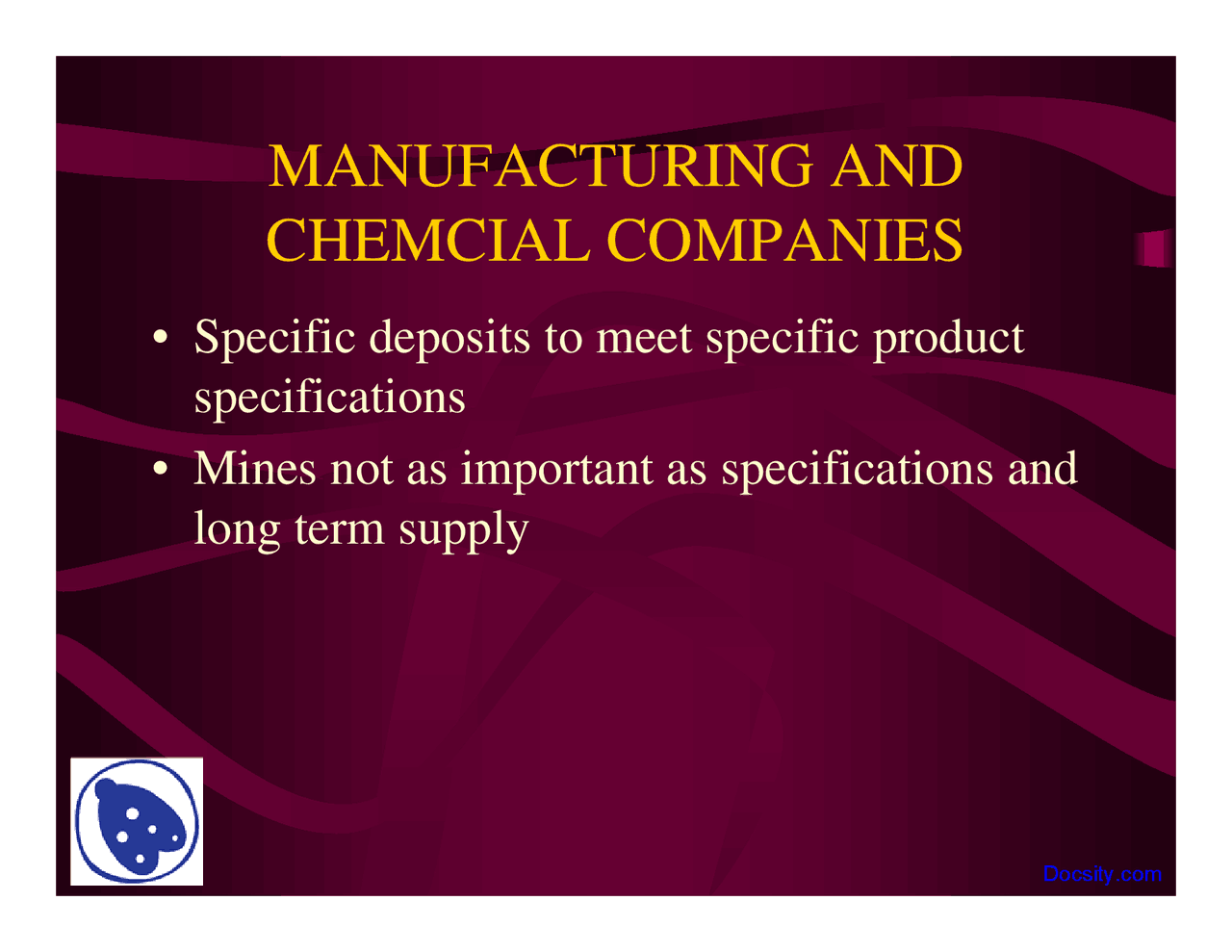 MANUFACTURING AND CHEMCIAL COMPANIES

• Specific deposits to meet specific product specifications

• Mines not as important as specifications and long term supply

Docsity.com